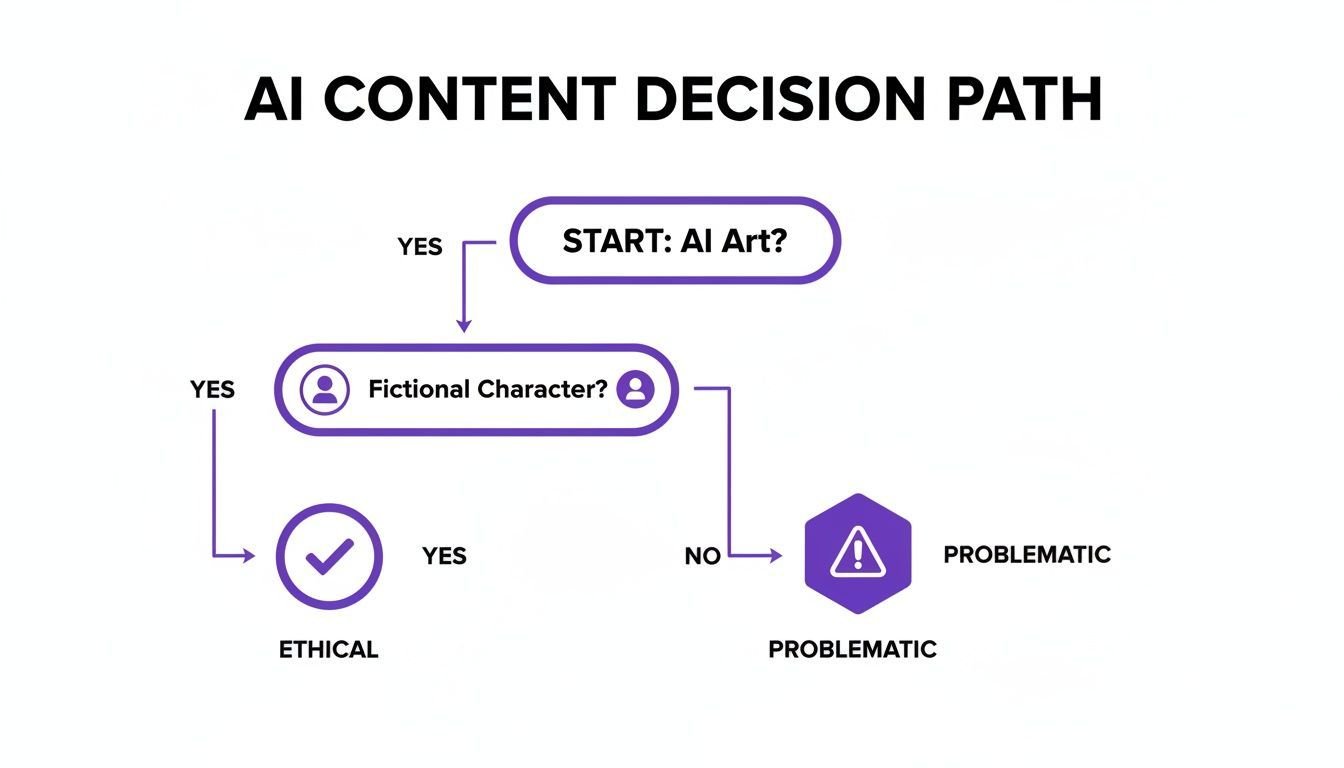 AI CONTENT DECISION PATH

YES

START: AI Art?

YES

Fictional Character?

YES

NO

PROBLEMATIC

ETHICAL

PROBLEMATIC